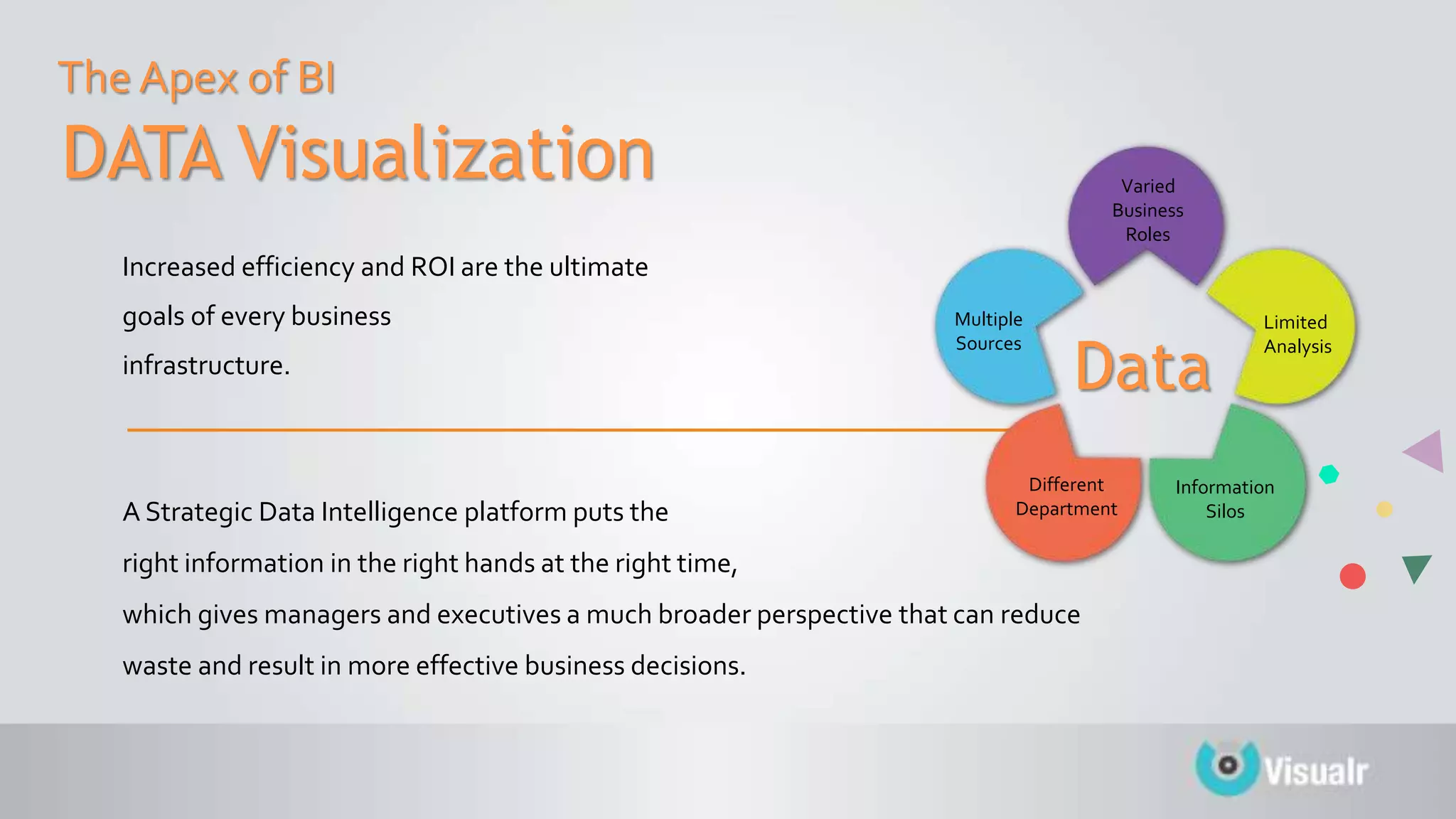 The Apex of BI

DATA Visualization

Increased efficiency and ROI are the ultimate goals of every business infrastructure.

A Strategic Data Intelligence platform puts the right information in the right hands at the right time, which gives managers and executives a much broader perspective that can reduce waste and result in more effective business decisions.

Varied Business Roles

Limited Analysis

Information Silos

Different Department

Multiple Sources

Data

Visualr